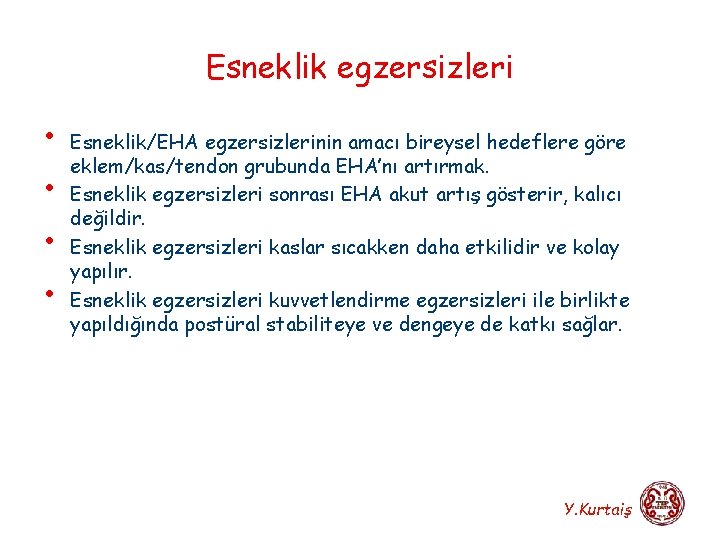 Esneklik egzersizleri

• Esneklik/EHA egzersizlerinin amacı bireysel hedeflere göre eklem/kas/tendon grubunda EHA'nı artırmak.
• Esneklik egzersizleri sonrası EHA akut artış gösterir, kalıcı değildir.
• Esneklik egzersizleri kaslar sıcakken daha etkilidir ve kolay yapılır.
• Esneklik egzersizleri kuvvetlendirme egzersizleri ile birlikte yapıldığında postüral stabiliteye ve dengeye de katkı sağlar.

Y.Kurtaiş